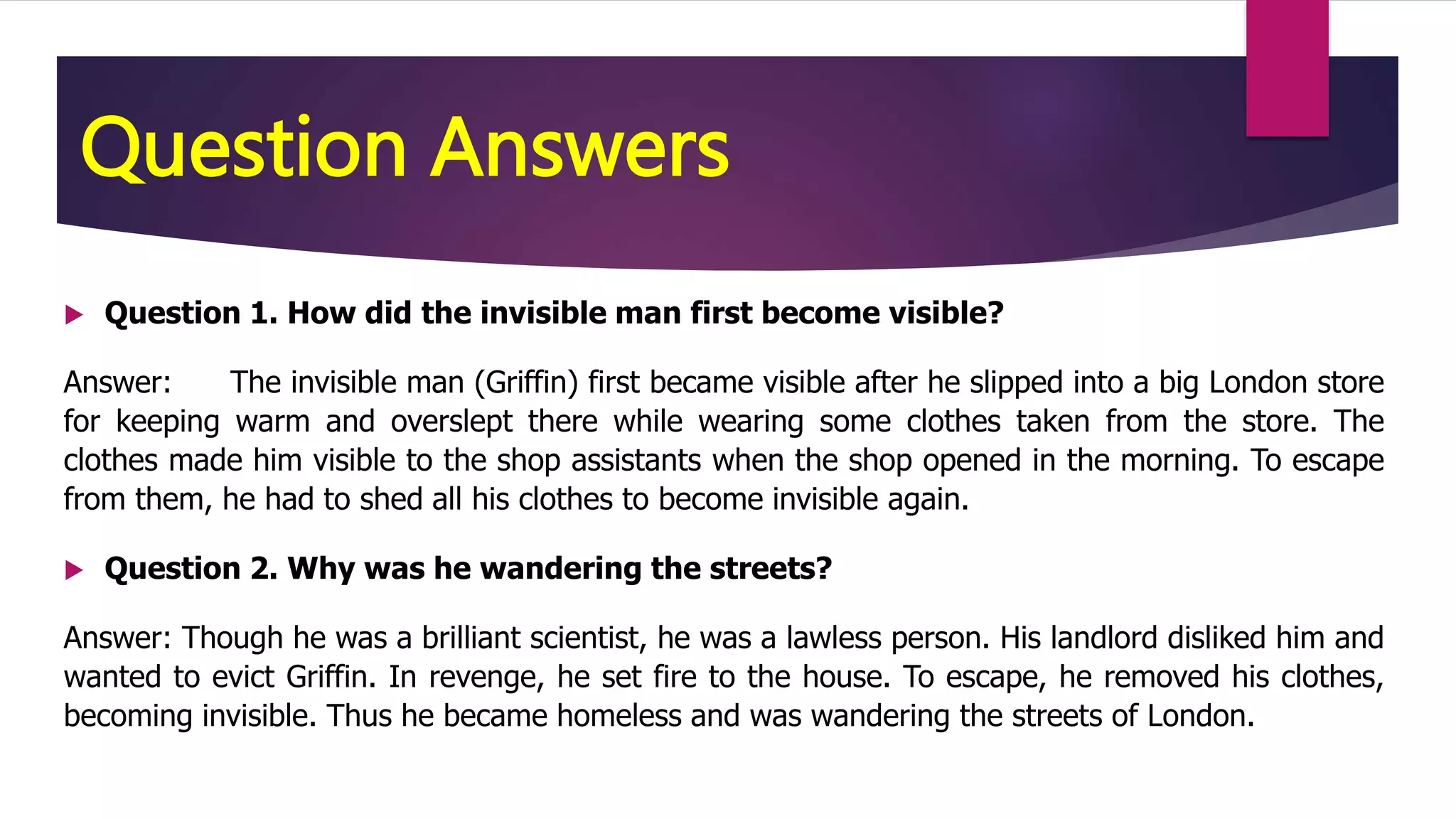 Question Answers

Question 1. How did the invisible man first become visible?

Answer: The invisible man (Griffin) first became visible after he slipped into a big London store for keeping warm and overslept there while wearing some clothes taken from the store. The clothes made him visible to the shop assistants when the shop opened in the morning. To escape from them, he had to shed all his clothes to become invisible again.

Question 2. Why was he wandering the streets?

Answer: Though he was a brilliant scientist, he was a lawless person. His landlord disliked him and wanted to evict Griffin. In revenge, he set fire to the house. To escape, he removed his clothes, becoming invisible. Thus he became homeless and was wandering the streets of London.